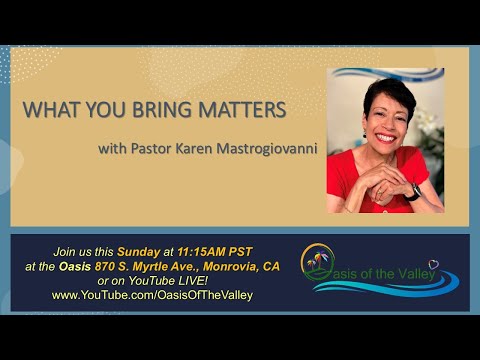 WHAT YOU BRING MATTERS

with Pastor Karen Mastrogiovanni

Join us this Sunday at 11:15AM PST
at the Oasis 870 S. Myrtle Ave., Monrovia, CA
or on YouTube LIVE!
www.YouTube.com/OasisOfTheValley

Oasis of the Valley